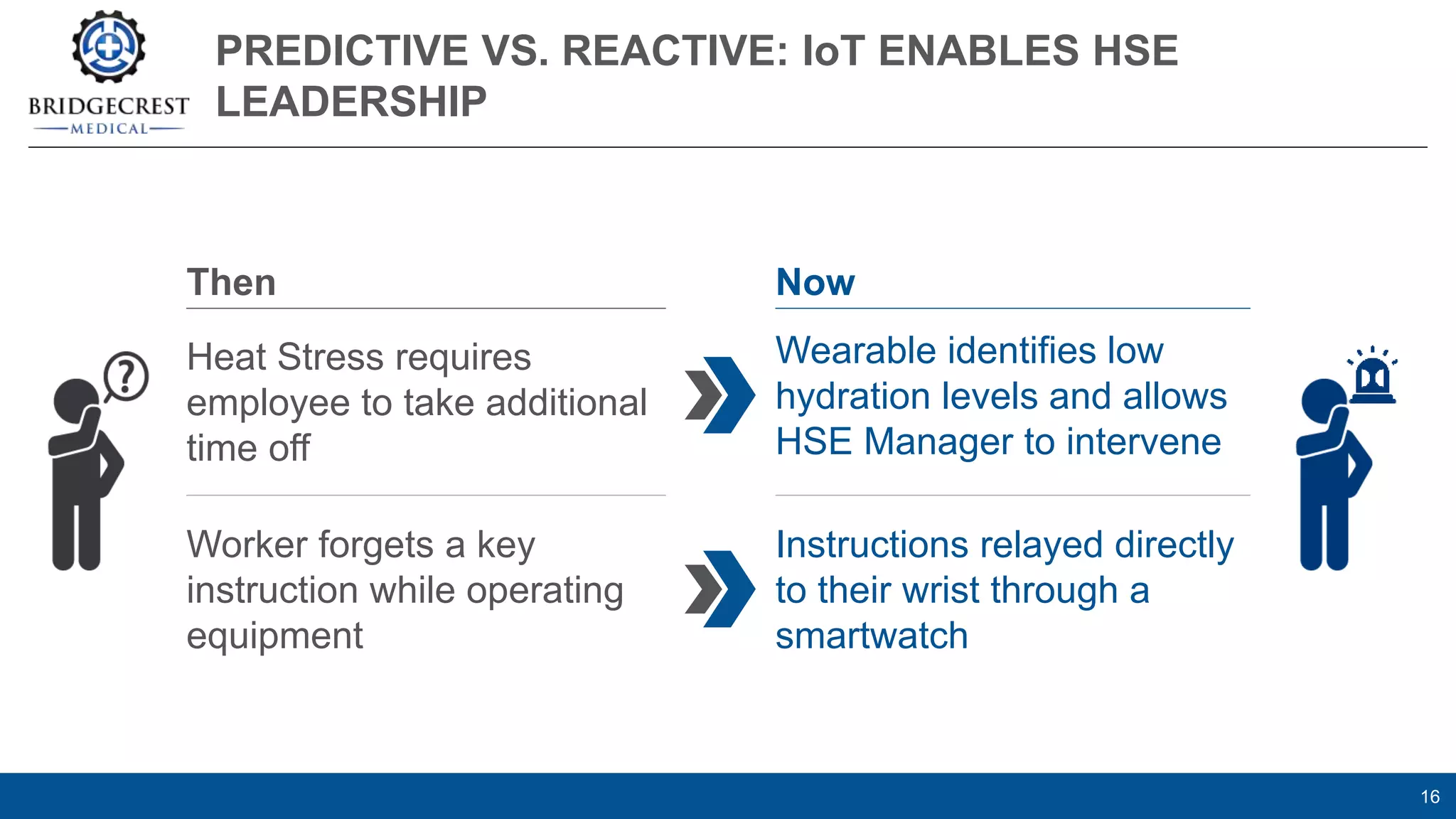 BRIDGECREST
MEDICAL

PREDICTIVE VS. REACTIVE: IoT ENABLES HSE LEADERSHIP

Then

Heat Stress requires employee to take additional time off

Worker forgets a key instruction while operating equipment

Now

Wearable identifies low hydration levels and allows HSE Manager to intervene

Instructions relayed directly to their wrist through a smartwatch

16